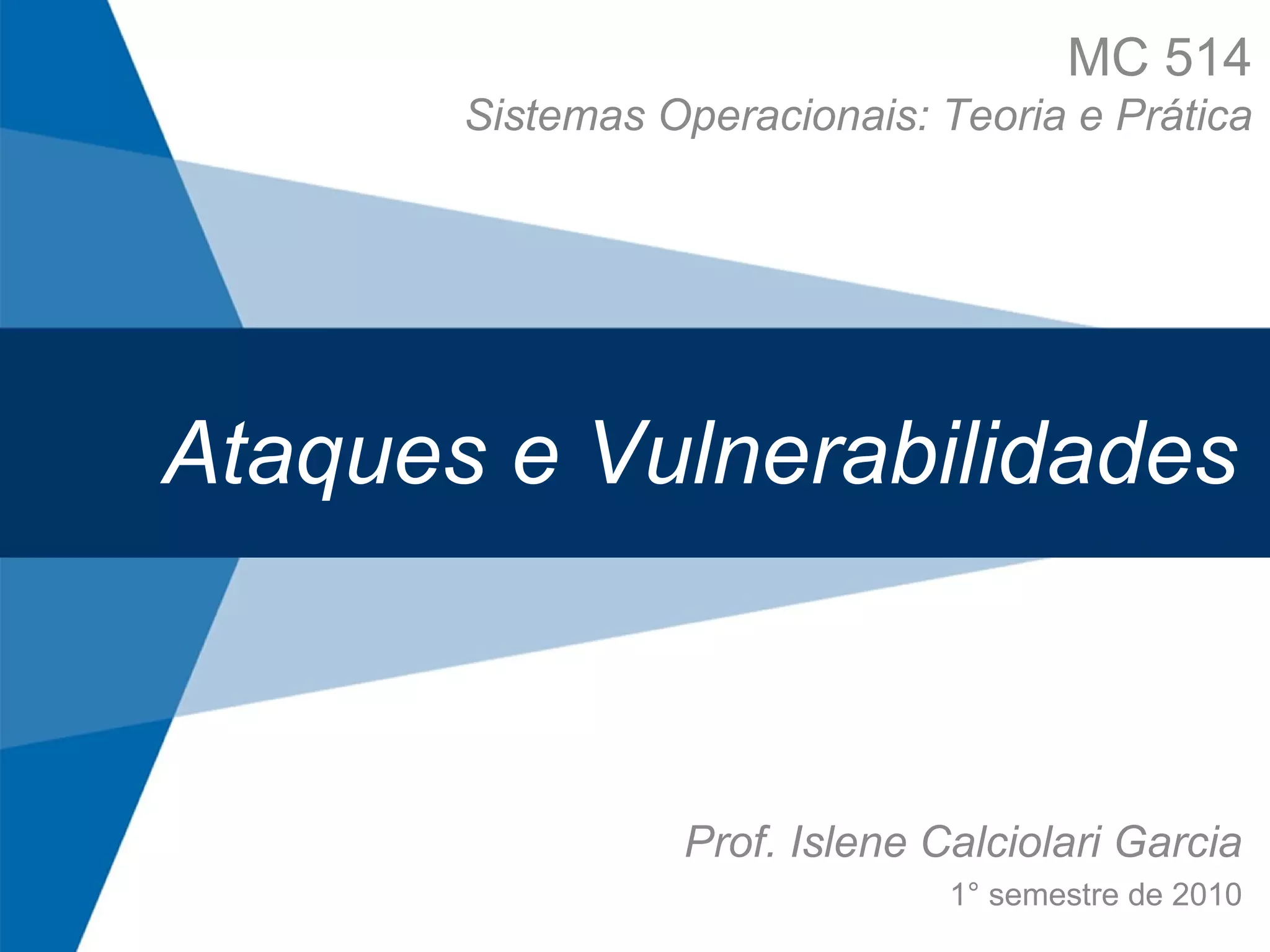 MC 514

Sistemas Operacionais: Teoria e Prática

Ataques e Vulnerabilidades

Prof. Islene Calciolari Garcia

1° semestre de 2010